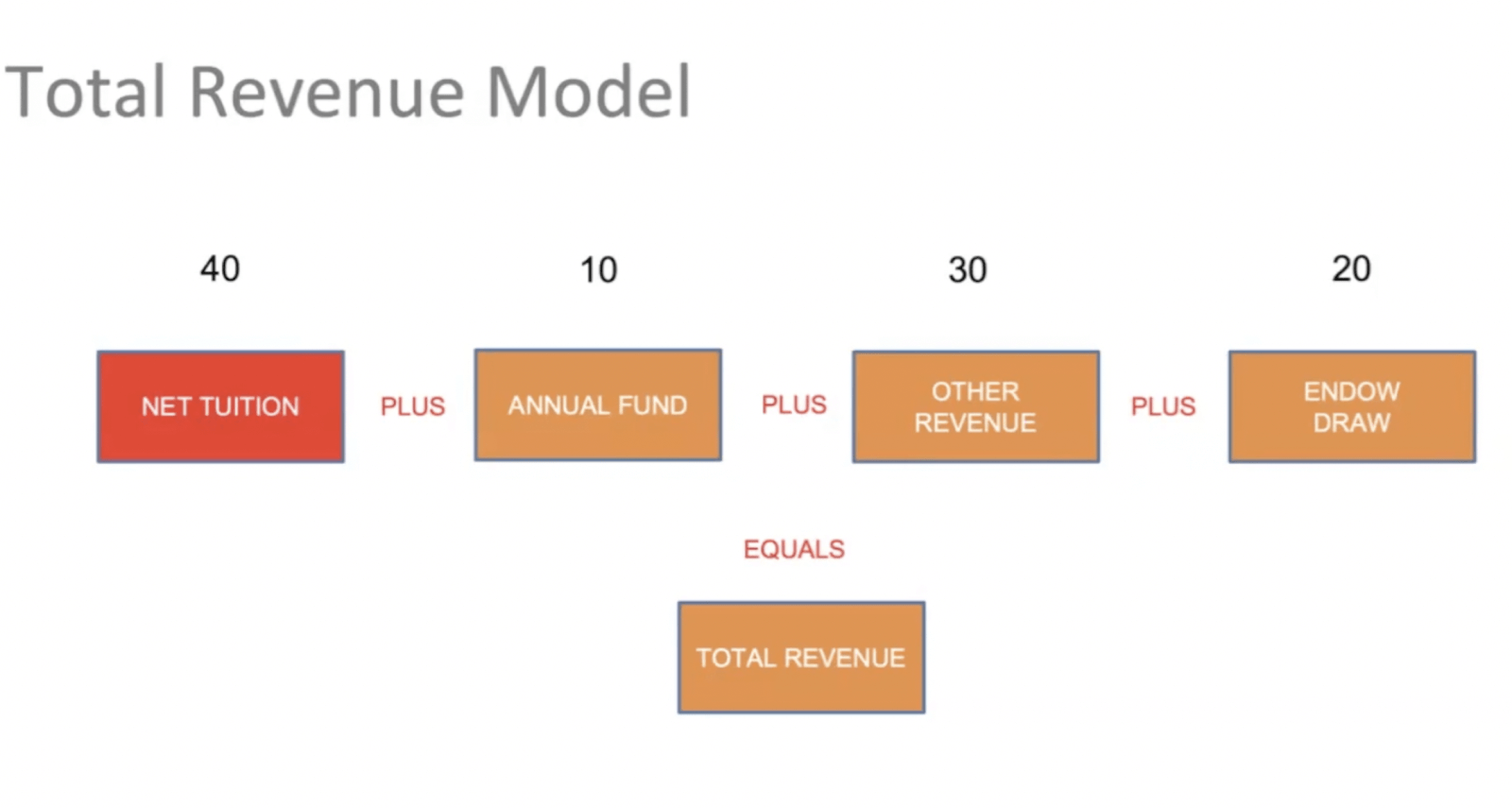 Total Revenue Model

40

10

30

20

NET TUITION

PLUS

ANNUAL FUND

PLUS

OTHER REVENUE

PLUS

ENDOW DRAW

EQUALS

TOTAL REVENUE